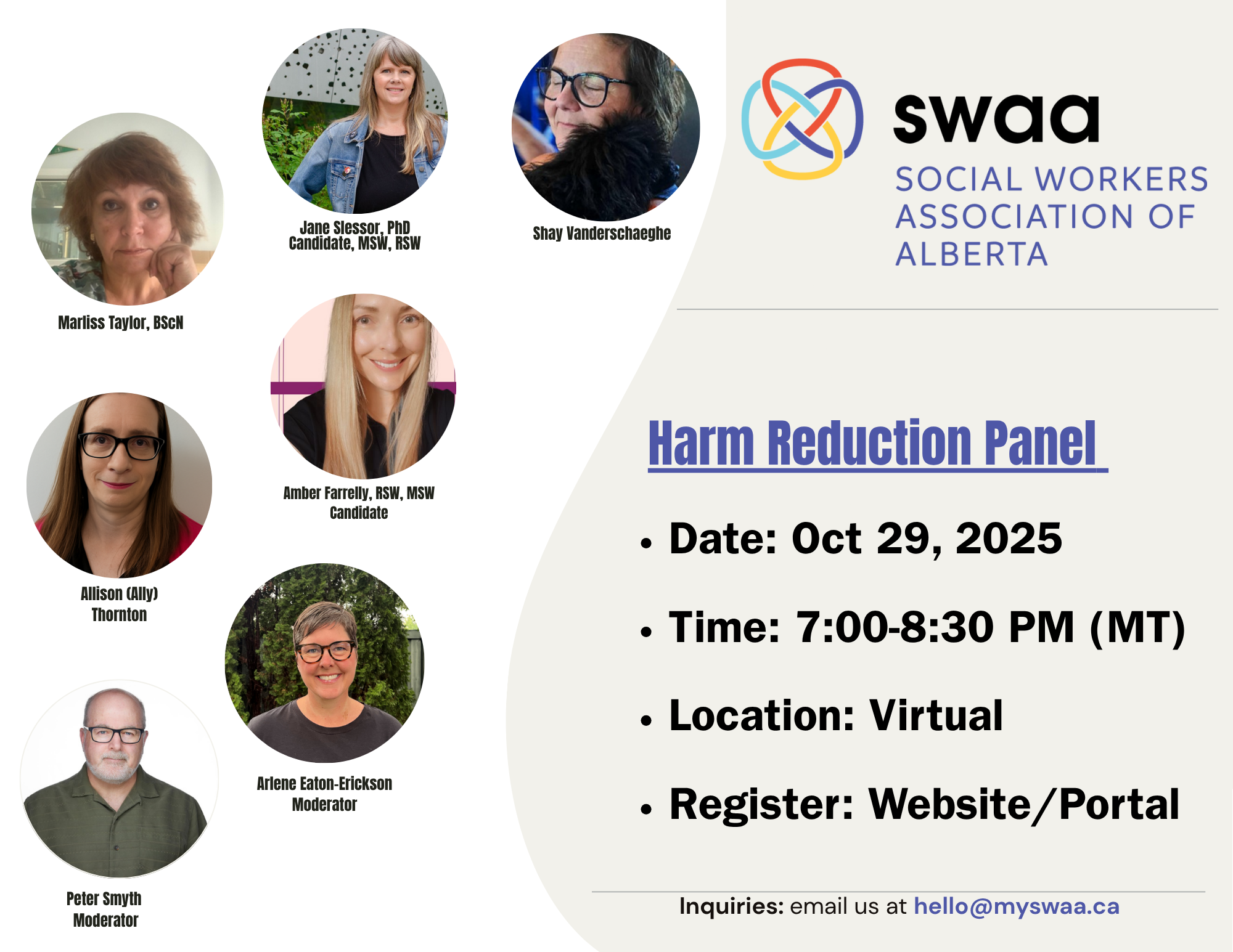 Jane Slessor, PhD Candidate, MSW, RSW

Shay Vanderschaeghe

Marliss Taylor, BScN

Amber Farrelly, RSW, MSW Candidate

Allison (Ally) Thornton

Arlene Eaton-Erickson Moderator

Peter Smyth Moderator

swaa
SOCIAL WORKERS ASSOCIATION OF ALBERTA

Harm Reduction Panel

• Date: Oct 29, 2025

• Time: 7:00-8:30 PM (MT)

• Location: Virtual

• Register: Website/Portal

Inquiries: email us at hello@myswaa.ca